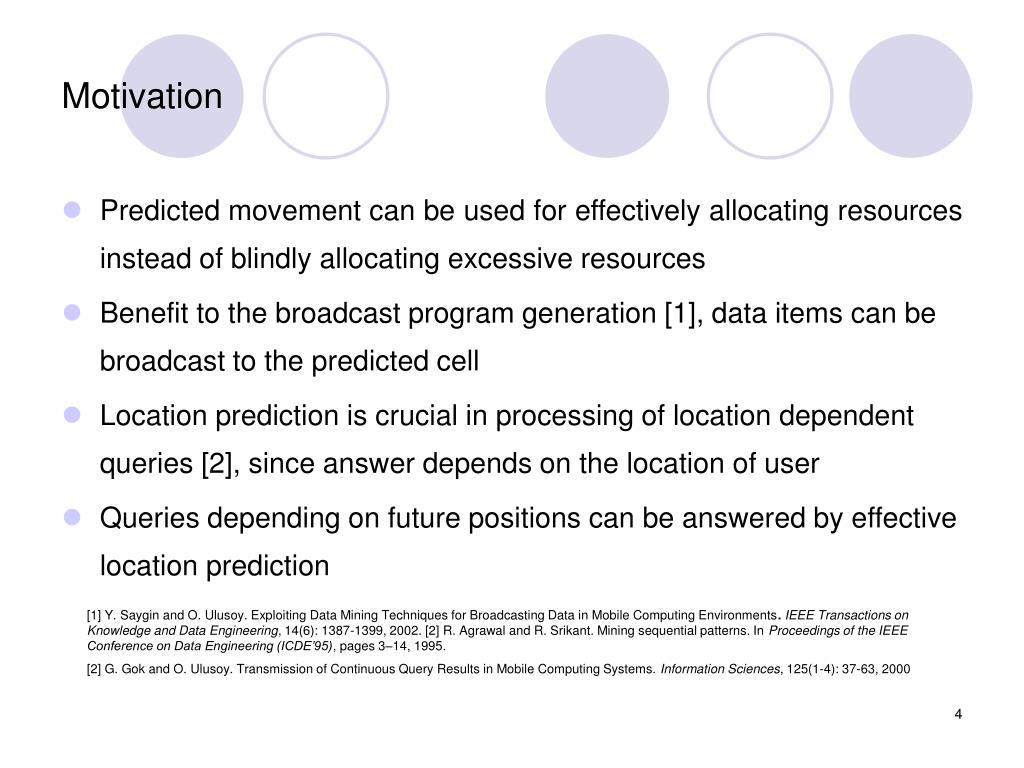 Motivation

Predicted movement can be used for effectively allocating resources instead of blindly allocating excessive resources

Benefit to the broadcast program generation [1], data items can be broadcast to the predicted cell

Location prediction is crucial in processing of location dependent queries [2], since answer depends on the location of user

Queries depending on future positions can be answered by effective location prediction

[1] Y. Saygin and O. Ulusoy. Exploiting Data Mining Techniques for Broadcasting Data in Mobile Computing Environments. IEEE Transactions on Knowledge and Data Engineering, 14(6): 1387-1399, 2002. [2] R. Agrawal and R. Srikant. Mining sequential patterns. In Proceedings of the IEEE Conference on Data Engineering (ICDE'95), pages 3–14, 1995.

[2] G. Gok and O. Ulusoy. Transmission of Continuous Query Results in Mobile Computing Systems. Information Sciences, 125(1-4): 37-63, 2000

4